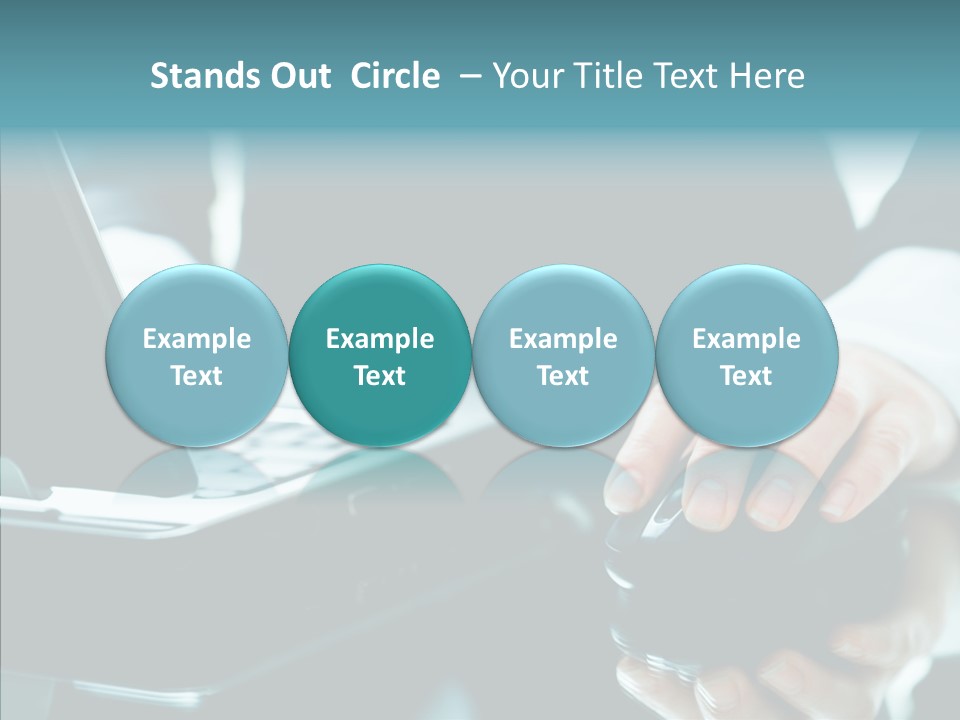 Stands Out Circle – Your Title Text Here

Example Text

Example Text

Example Text

Example Text